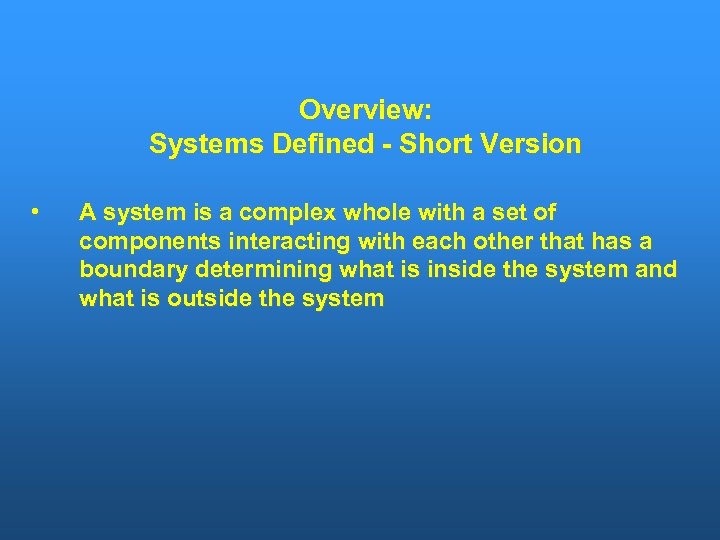 Overview:
Systems Defined - Short Version

• A system is a complex whole with a set of components interacting with each other that has a boundary determining what is inside the system and what is outside the system